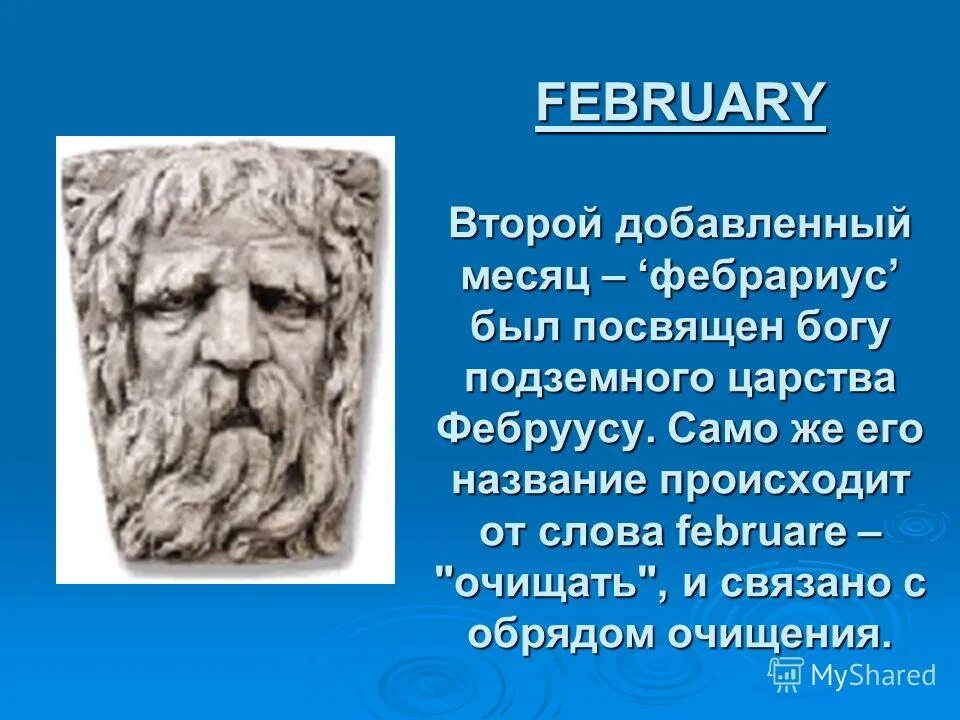 FEBRUARY

Второй добавленный месяц – ‘фебрариус’ был посвящен богу подземного царства Фебруусу. Само же его название происходит от слова februare – "очищать", и связано с обрядом очищения.

MyShared